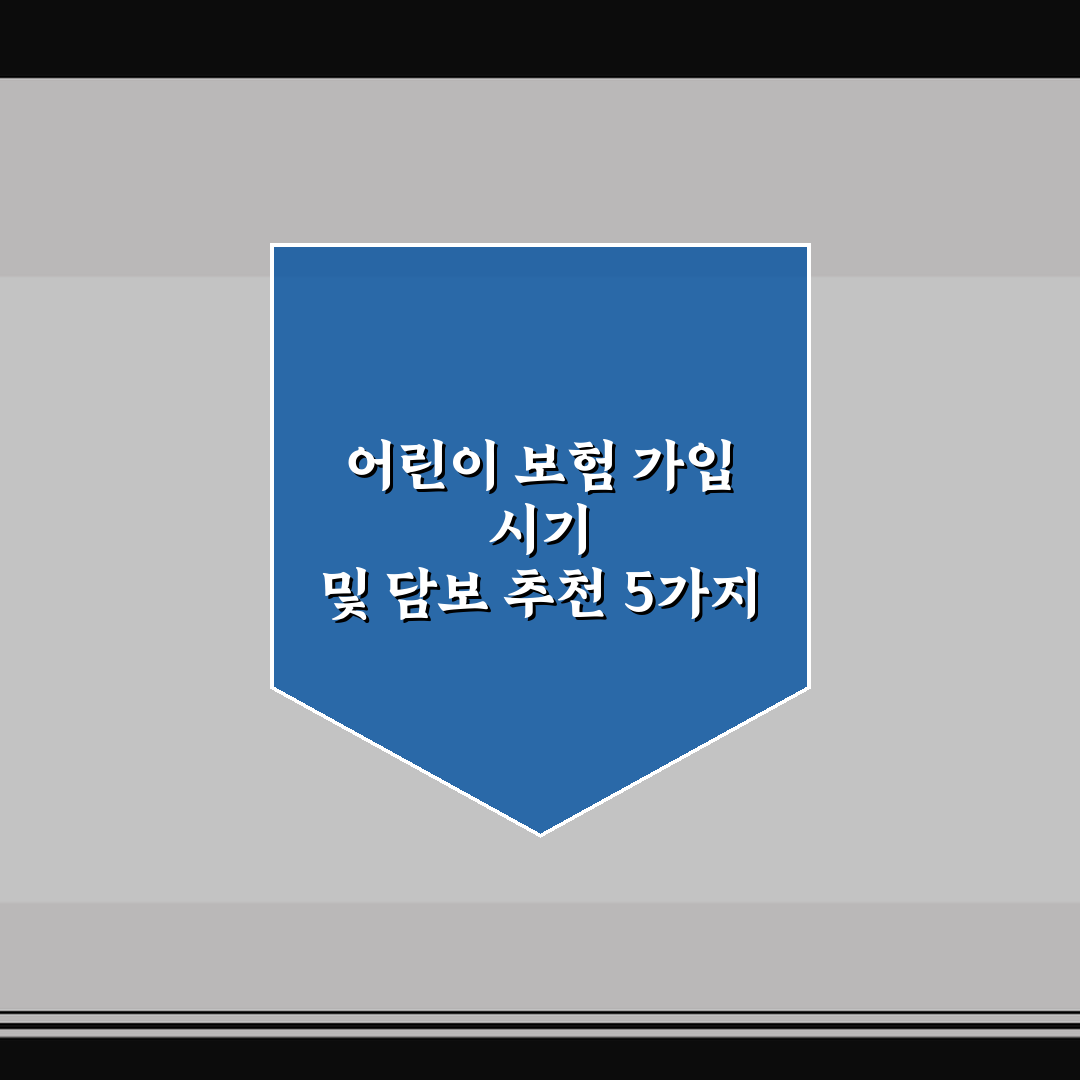 어린이 보험 가입 시기 및 담보 추천 5가지